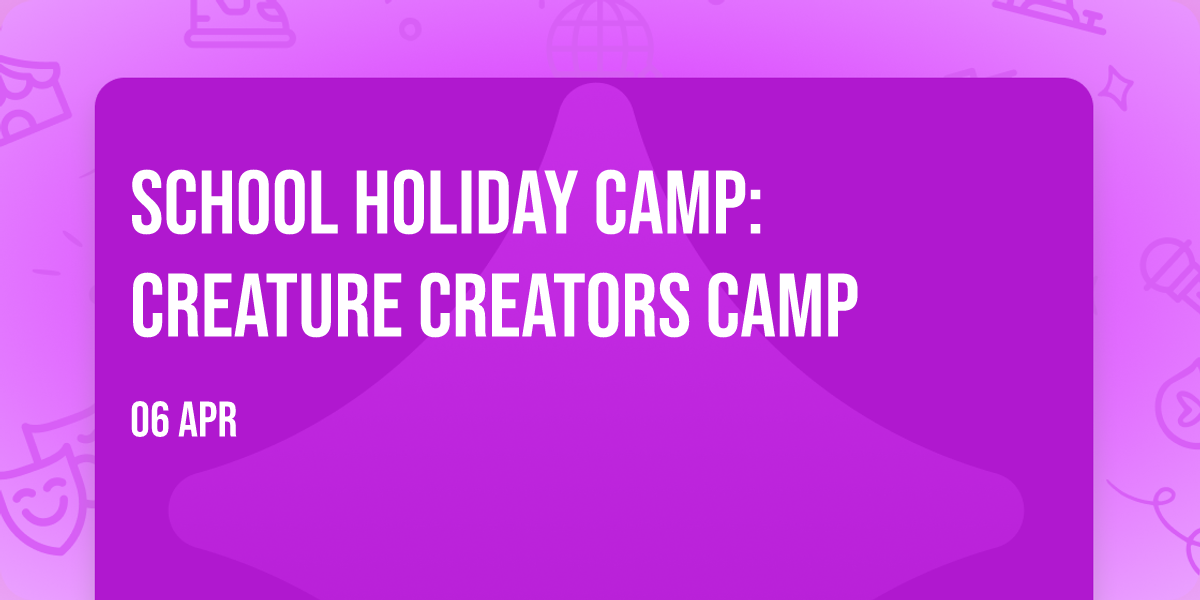 SCHOOL HOLIDAY CAMP: CREATURE CREATORS CAMP

06 APR